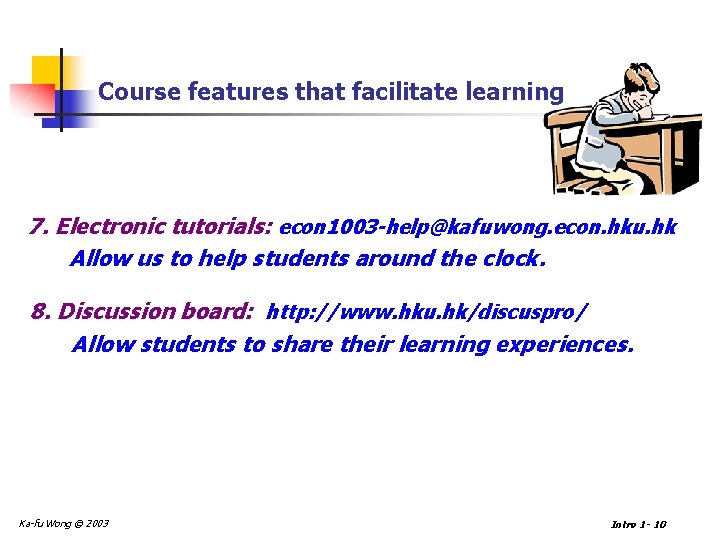 Course features that facilitate learning

7. Electronic tutorials: econ1003-help@kafuwong.econ.hku.hk
Allow us to help students around the clock.

8. Discussion board: http://www.hku.hk/discuspro/
Allow students to share their learning experiences.

Ka-fu Wong © 2003

Intro 1- 10